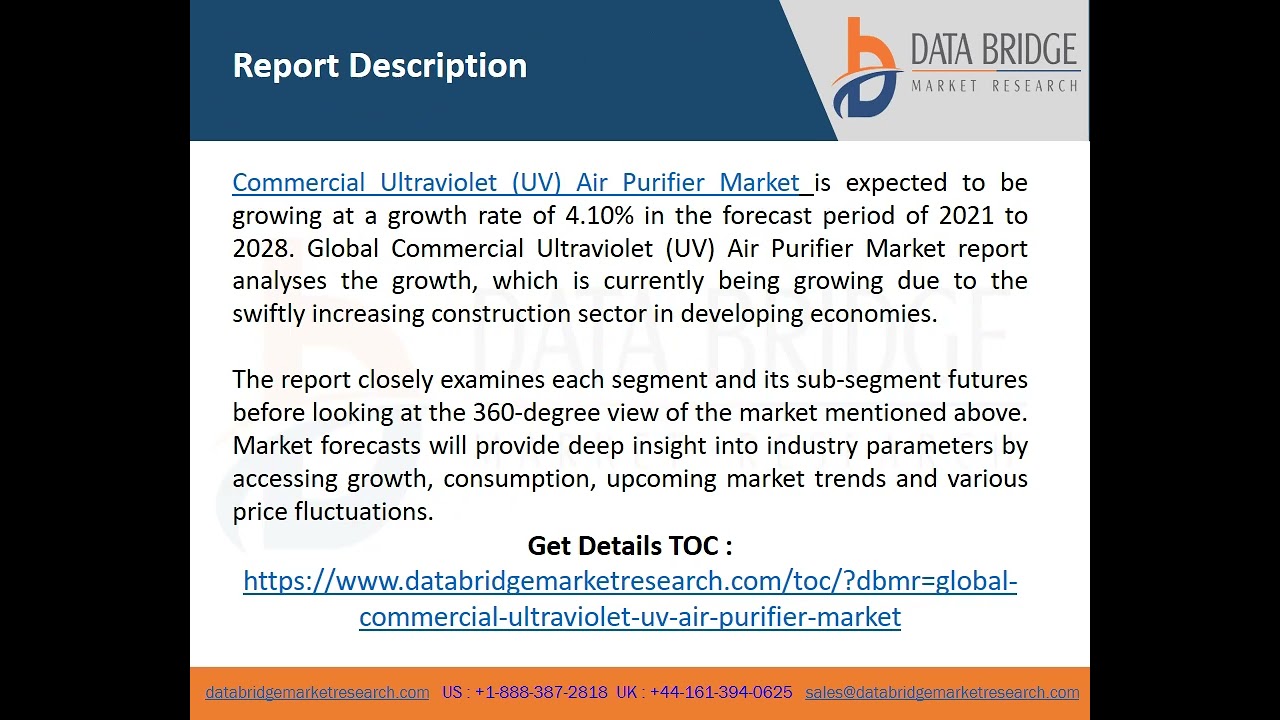 Report Description

DATA BRIDGE
MARKET RESEARCH

Commercial Ultraviolet (UV) Air Purifier Market is expected to be growing at a growth rate of 4.10% in the forecast period of 2021 to 2028. Global Commercial Ultraviolet (UV) Air Purifier Market report analyses the growth, which is currently being growing due to the swiftly increasing construction sector in developing economies.

The report closely examines each segment and its sub-segment futures before looking at the 360-degree view of the market mentioned above. Market forecasts will provide deep insight into industry parameters by accessing growth, consumption, upcoming market trends and various price fluctuations.

Get Details TOC :
https://www.databridgemarketresearch.com/toc/?dbmr=global-commercial-ultraviolet-uv-air-purifier-market

databridgemarketresearch.com US : +1-888-387-2818 UK : +44-161-394-0625 sales@databridgemarketresearch.com